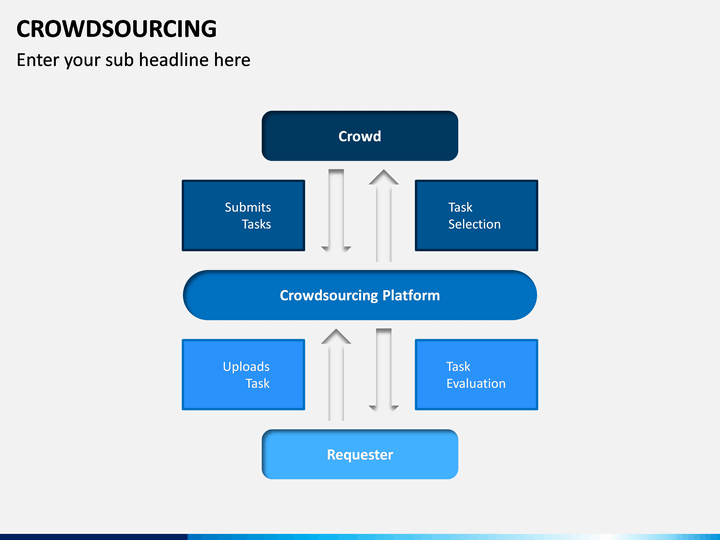 CROWDSOURCING

Enter your sub headline here

Crowd

Submits Tasks

Task Selection

Crowdsourcing Platform

Uploads Task

Task Evaluation

Requester